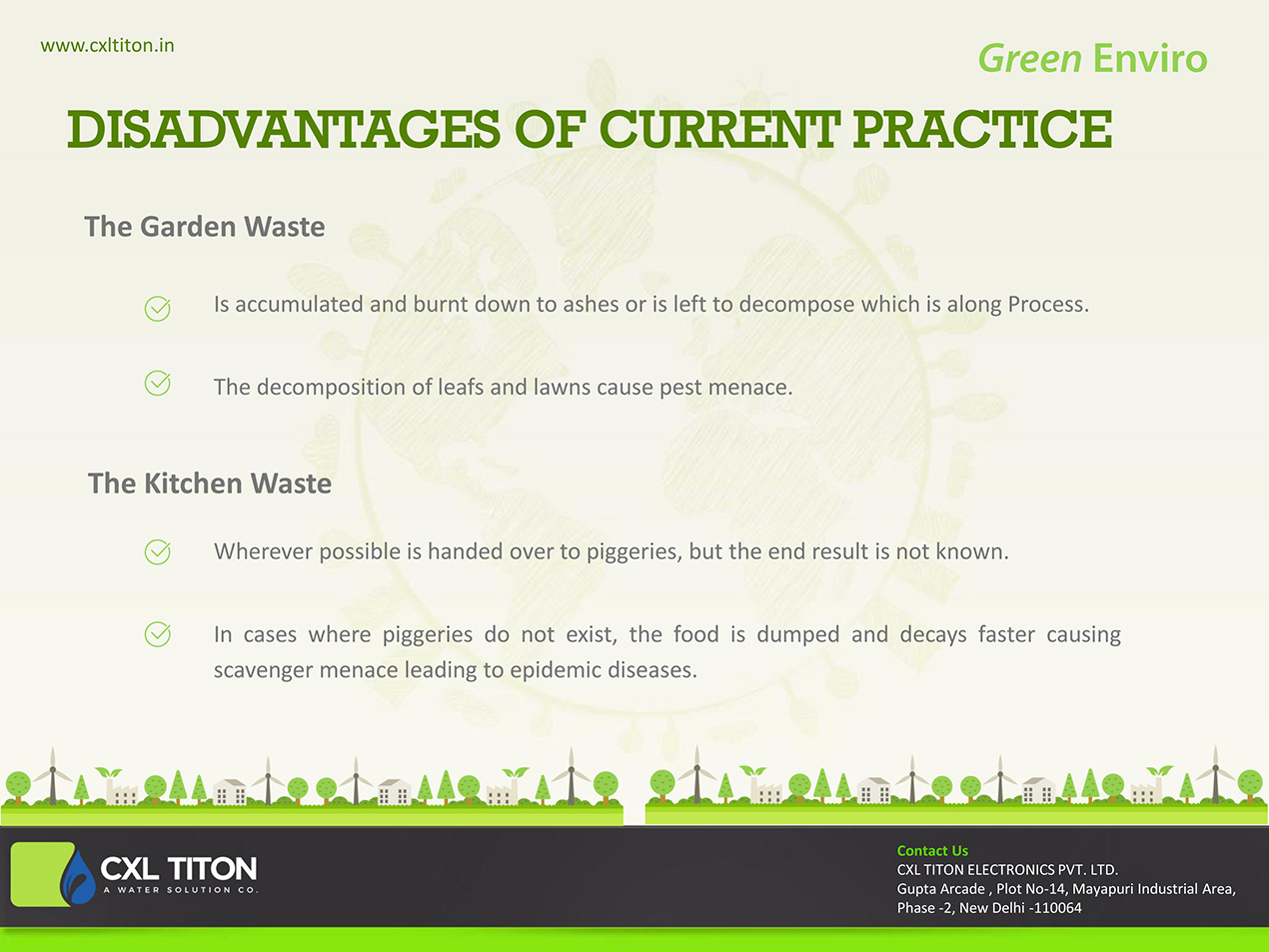 www.cxltiton.in

Green Enviro

DISADVANTAGES OF CURRENT PRACTICE

The Garden Waste

Is accumulated and burnt down to ashes or is left to decompose which is along Process.

The decomposition of leafs and lawns cause pest menace.

The Kitchen Waste

Wherever possible is handed over to piggeries, but the end result is not known.

In cases where piggeries do not exist, the food is dumped and decays faster causing scavenger menace leading to epidemic diseases.

CXL TITON
A WATER SOLUTION CO.

Contact Us
CXL TITON ELECTRONICS PVT. LTD.
Gupta Arcade , Plot No-14, Mayapuri Industrial Area, Phase -2, New Delhi -110064